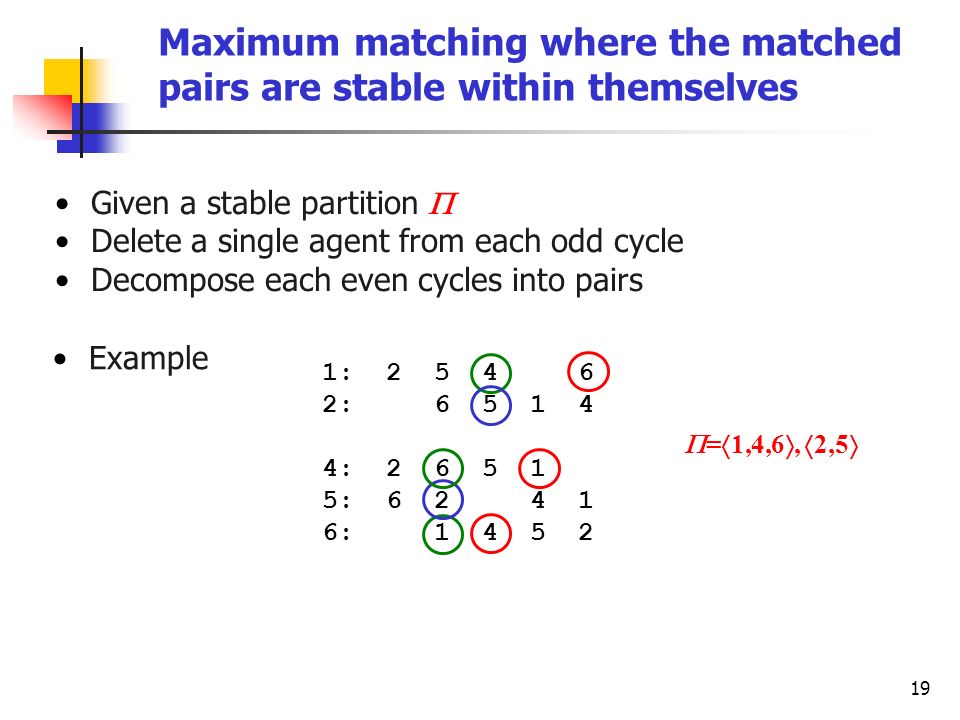 Maximum matching where the matched pairs are stable within themselves

• Given a stable partition $\Pi$
• Delete a single agent from each odd cycle
• Decompose each even cycles into pairs

• Example

1: 2 5 4 6
2: 6 5 1 4

4: 2 6 5 1
5: 6 2 4 1
6: 1 4 5 2

$\Pi=\langle 1,4,6\rangle,\langle 2,5\rangle$

19